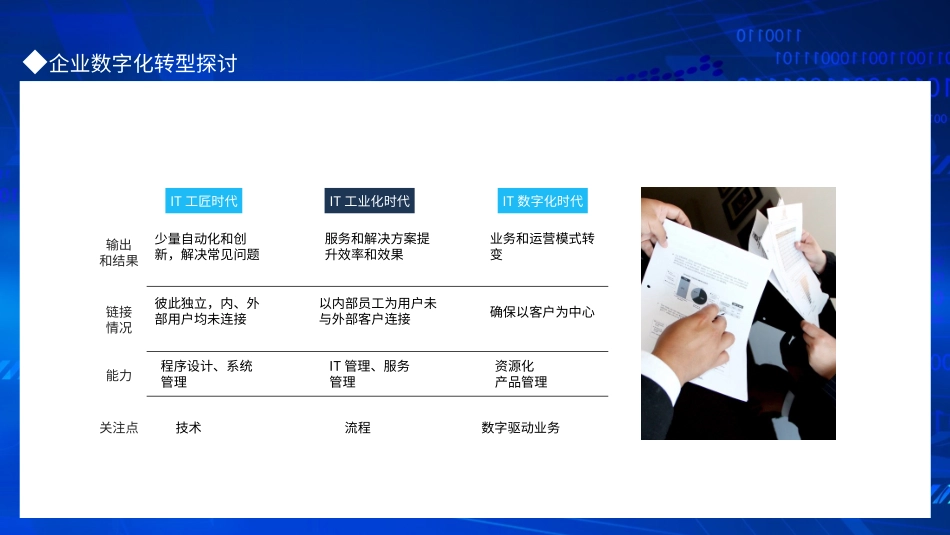 ◆企业数字化转型探讨

|  | IT 工匠时代 | IT 工业化时代 | IT 数字化时代 |
|---|---|---|---|
| 输出和结果 | 少量自动化和创新，解决常见问题 | 服务和解决方案提升效率和效果 | 业务和运营模式转变 |
| 链接情况 | 彼此独立，内、外部用户均未连接 | 以内部员工为用户未与外部客户连接 | 确保以客户为中心 |
| 能力 | 程序设计、系统管理 | IT 管理、服务管理 | 资源化产品管理 |
| 关注点 | 技术 | 流程 | 数字驱动业务 |